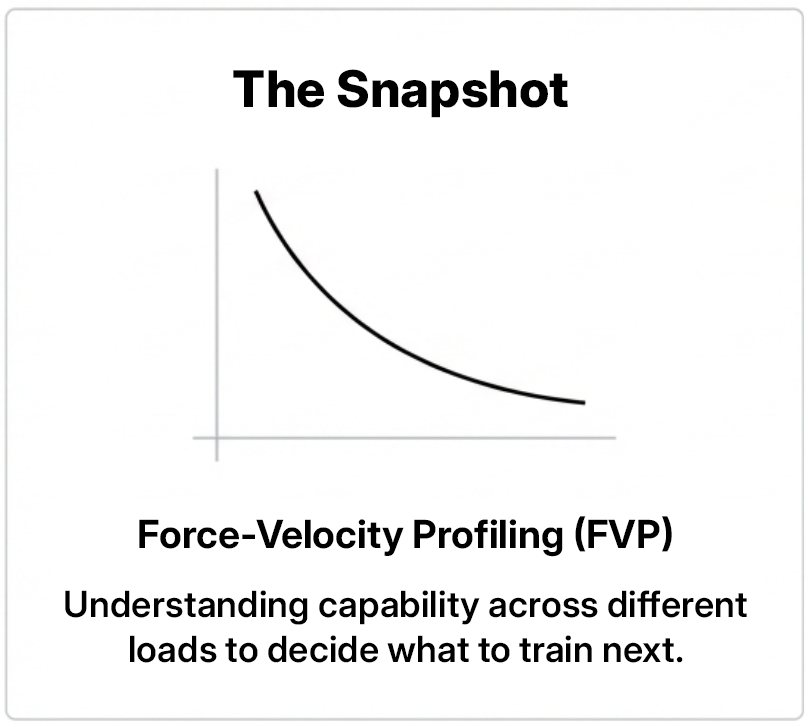 The Snapshot

Force-Velocity Profiling (FVP)

Understanding capability across different loads to decide what to train next.